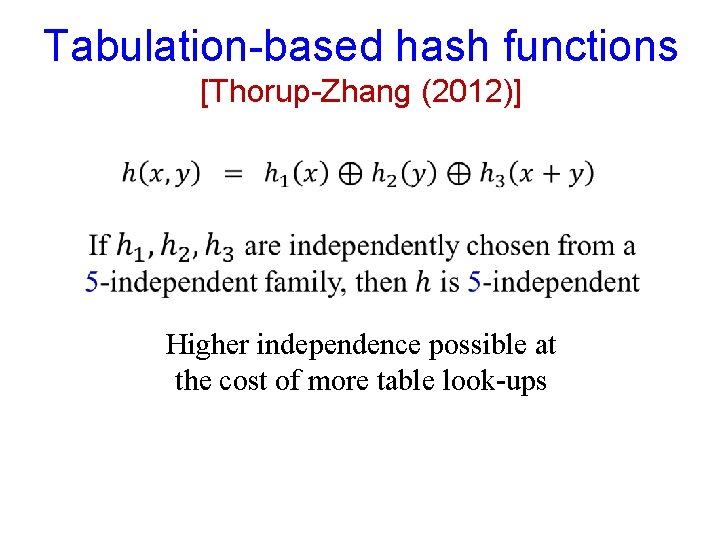 Tabulation-based hash functions
[Thorup-Zhang (2012)]

$h(x, y) = h_1(x) \oplus h_2(y) \oplus h_3(x + y)$

If $h_1, h_2, h_3$ are independently chosen from a 5-independent family, then $h$ is 5-independent

Higher independence possible at the cost of more table look-ups